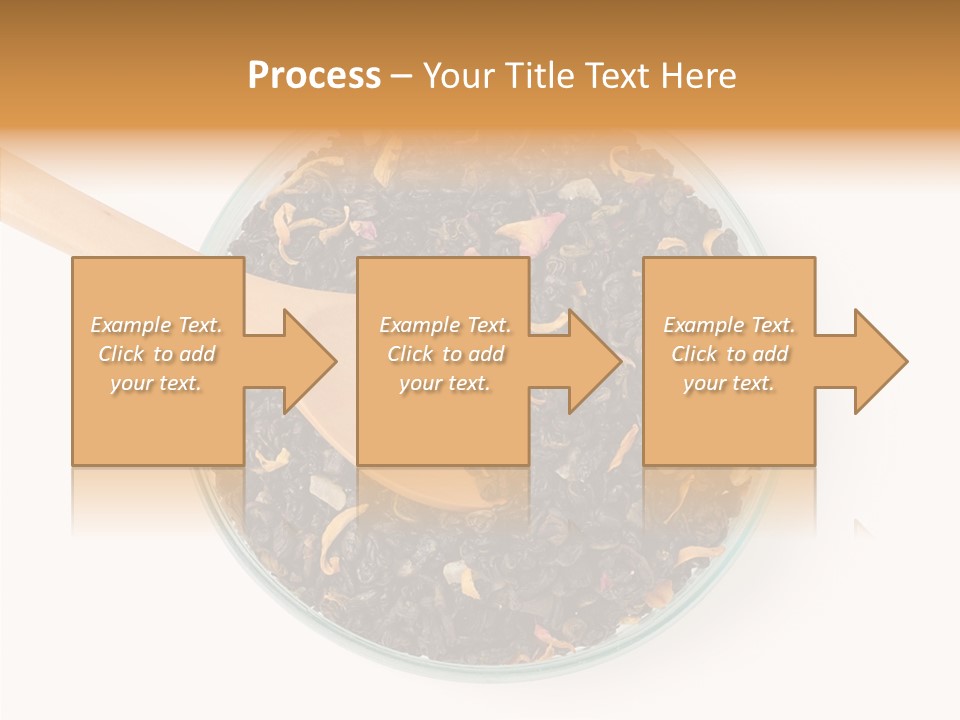 Process – Your Title Text Here

Example Text. Click to add your text.

Example Text. Click to add your text.

Example Text. Click to add your text.